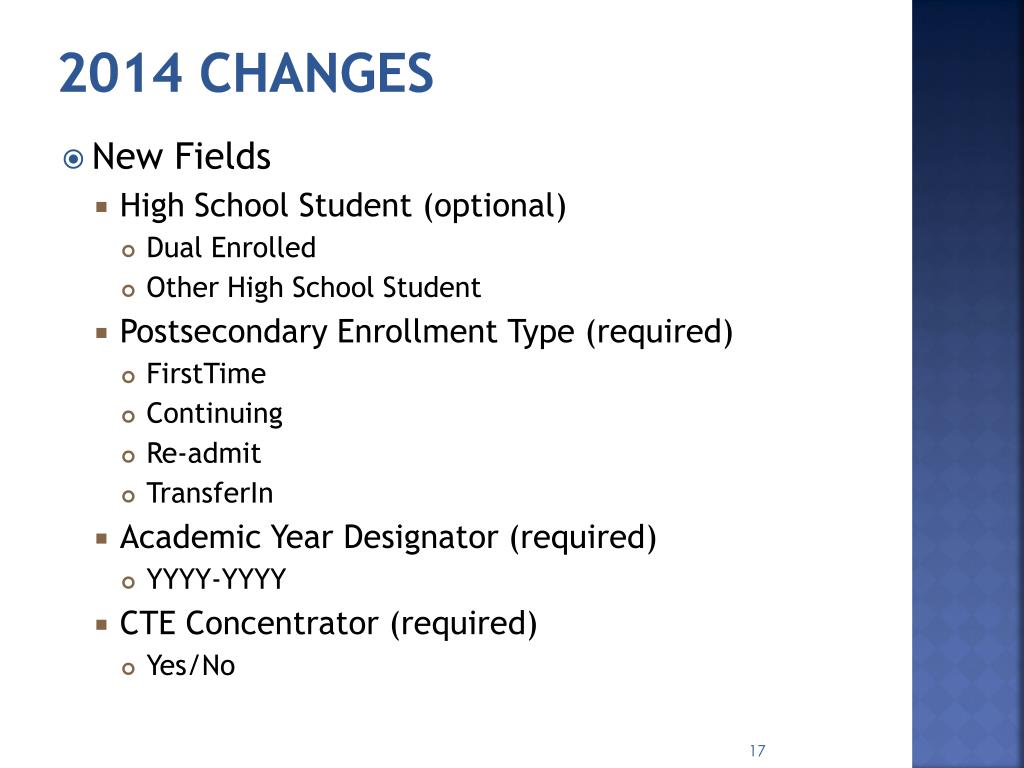 2014 CHANGES

New Fields

High School Student (optional)

Dual Enrolled

Other High School Student

Postsecondary Enrollment Type (required)

FirstTime

Continuing

Re-admit

TransferIn

Academic Year Designator (required)

YYYY-YYYY

CTE Concentrator (required)

Yes/No

17